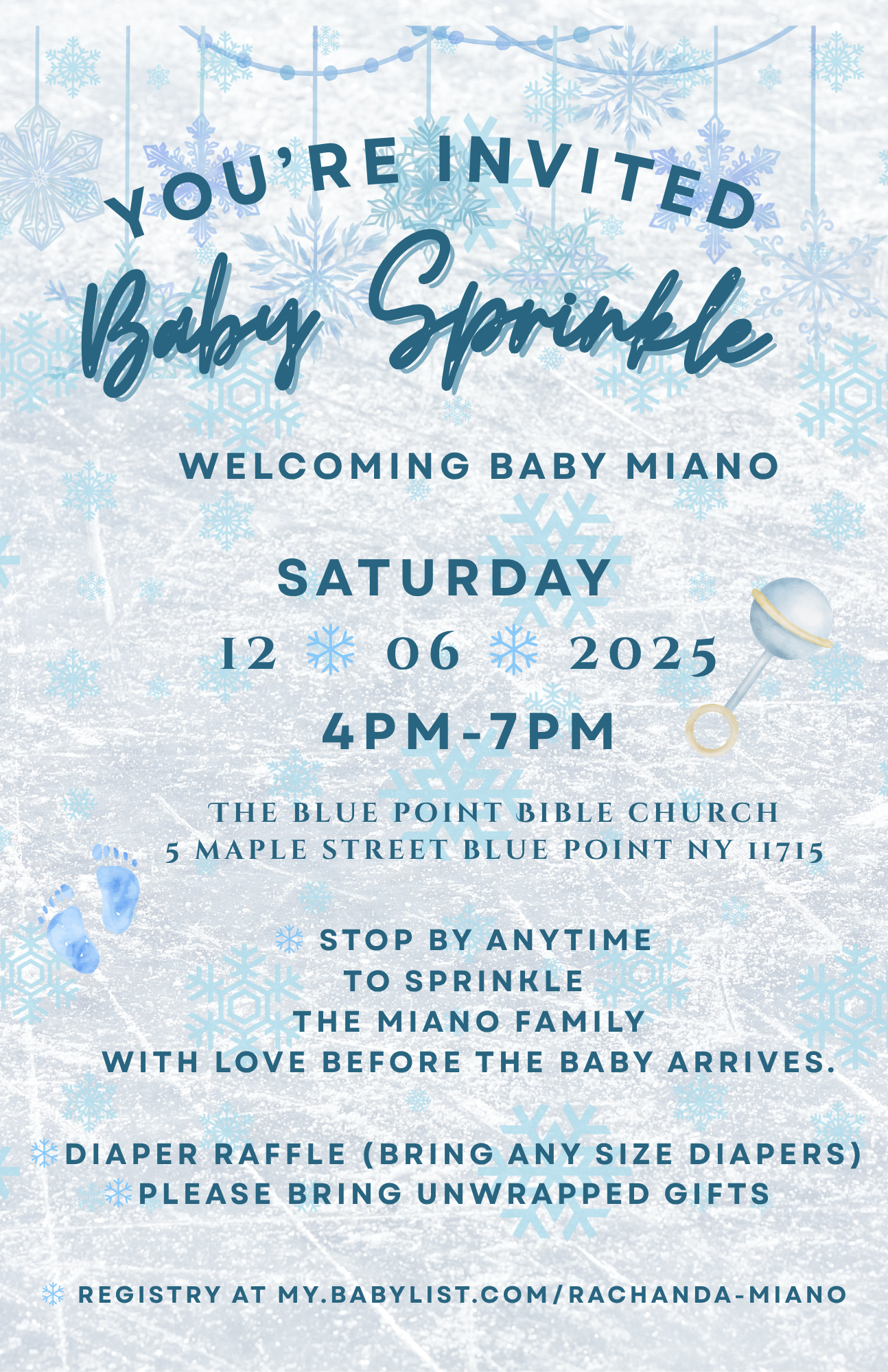 YOU'RE INVITED

Baby Sprinkle

WELCOMING BABY MIANO

SATURDAY

12 06 2025

4PM-7PM

THE BLUE POINT BIBLE CHURCH
5 MAPLE STREET BLUE POINT NY 11715

STOP BY ANYTIME TO SPRINKLE THE MIANO FAMILY WITH LOVE BEFORE THE BABY ARRIVES.

DIAPER RAFFLE (BRING ANY SIZE DIAPERS)
PLEASE BRING UNWRAPPED GIFTS

REGISTRY AT MY.BABYLIST.COM/RACHANDA-MIANO